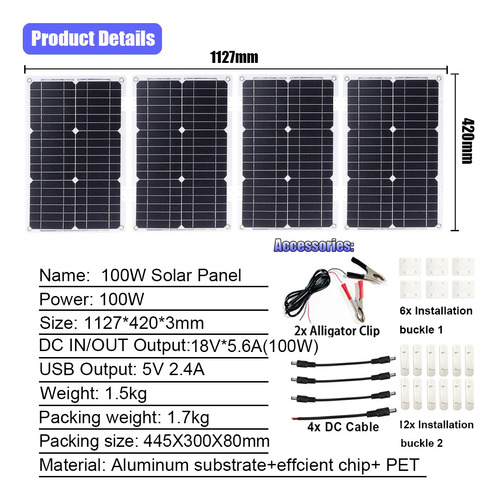 Product Details

1127mm

420mm

Accessories:

Name: 100W Solar Panel
Power: 100W
Size: 1127*420*3mm
DC IN/OUT Output:18V*5.6A(100W)
USB Output: 5V 2.4A
Weight: 1.5kg
Packing weight: 1.7kg
Packing size: 445X300X80mm
Material: Aluminum substrate+effcient chip+ PET

2x Alligator Clip

6x Installation buckle 1

4x DC Cable

12x Installation buckle 2